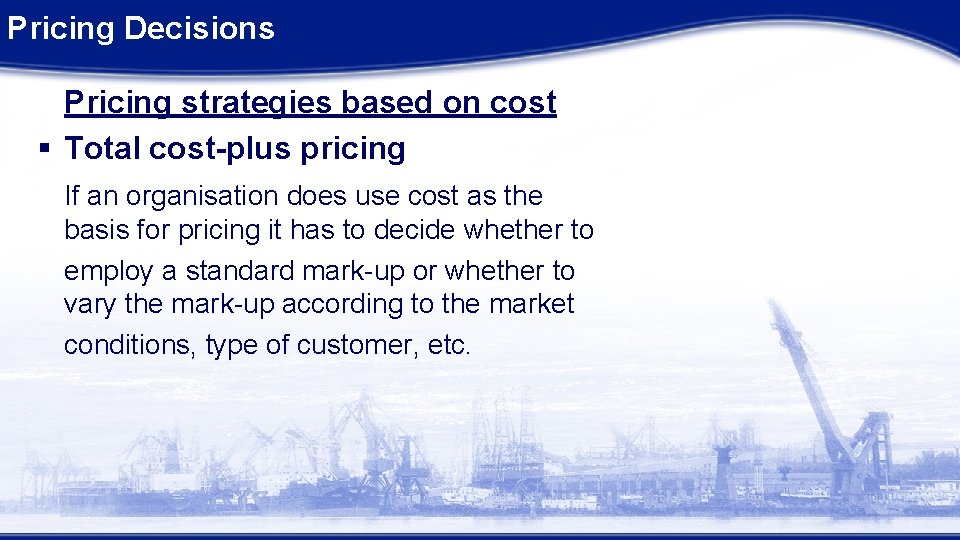 Pricing Decisions

Pricing strategies based on cost

▪ Total cost-plus pricing

If an organisation does use cost as the basis for pricing it has to decide whether to employ a standard mark-up or whether to vary the mark-up according to the market conditions, type of customer, etc.